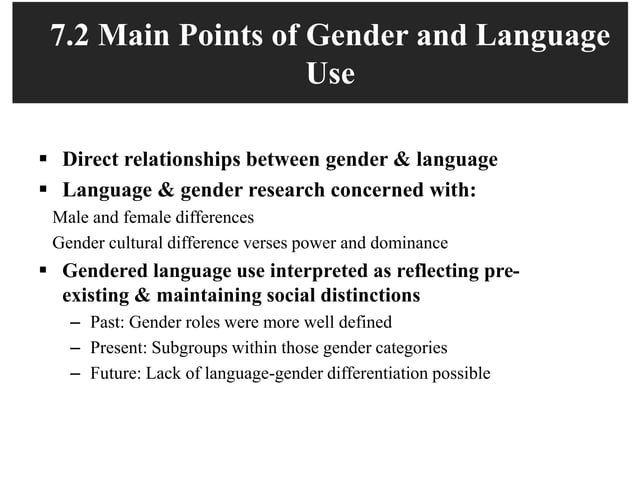 7.2 Main Points of Gender and Language Use

▪ Direct relationships between gender & language
▪ Language & gender research concerned with:
Male and female differences
Gender cultural difference verses power and dominance
▪ Gendered language use interpreted as reflecting pre-existing & maintaining social distinctions
– Past: Gender roles were more well defined
– Present: Subgroups within those gender categories
– Future: Lack of language-gender differentiation possible